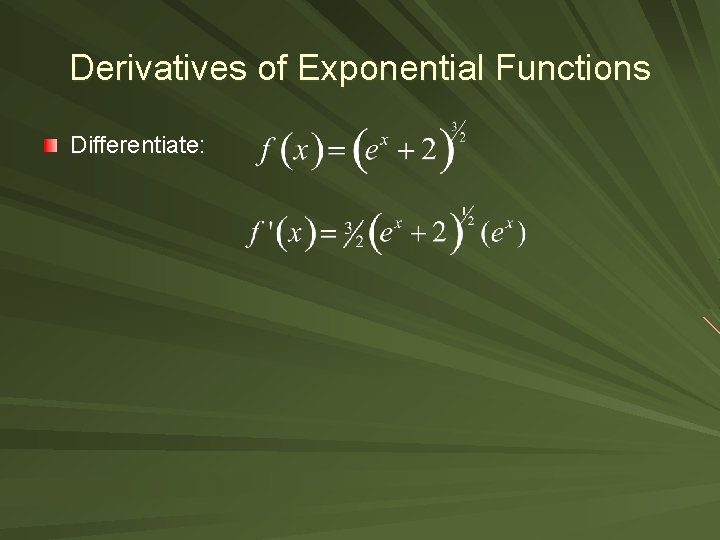 Derivatives of Exponential Functions

Differentiate: $f(x) = (e^x + 2)^{3/2}$

$f'(x) = \frac{3}{2}(e^x + 2)^{1/2}(e^x)$